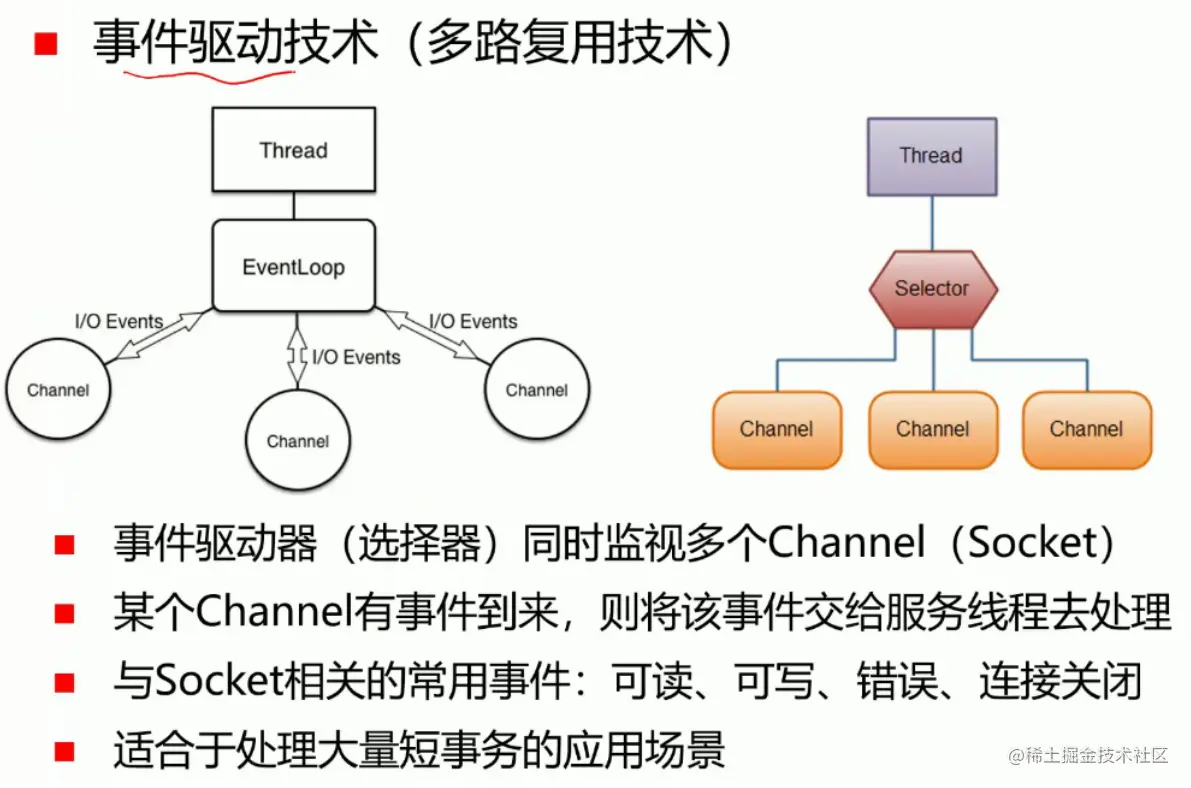 事件驱动技术（多路复用技术）

Thread

EventLoop

I/O Events

I/O Events

I/O Events

Channel

Channel

Channel

Thread

Selector

Channel

Channel

Channel

事件驱动器（选择器）同时监视多个Channel（Socket）

某个Channel有事件到来，则将该事件交给服务线程去处理

与Socket相关的常用事件：可读、可写、错误、连接关闭

适合于处理大量短事务的应用场景

@稀土掘金技术社区